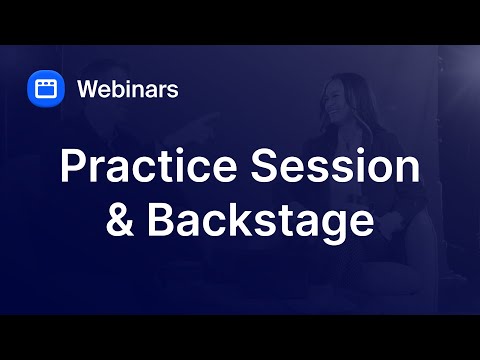 Webinars

Practice Session & Backstage